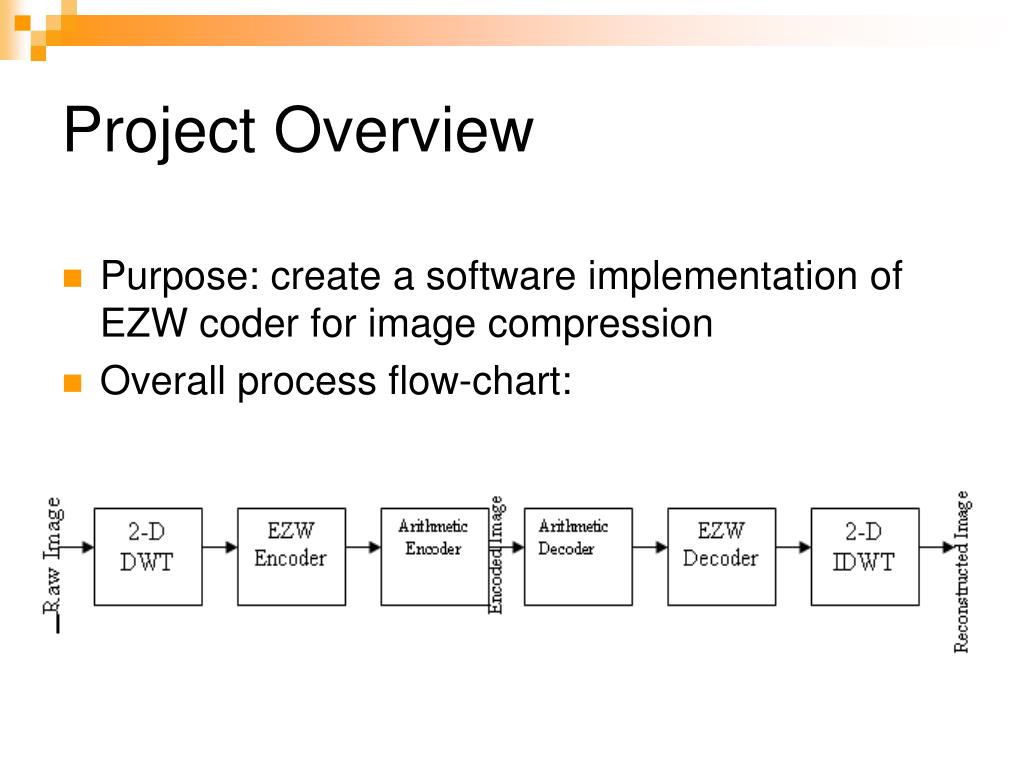 Project Overview

Purpose: create a software implementation of EZW coder for image compression

Overall process flow-chart:

Raw Image

2-D DWT

EZW Encoder

Arithmetic Encoder

Encoded Image

Arithmetic Decoder

EZW Decoder

2-D IDWT

Reconstructed Image